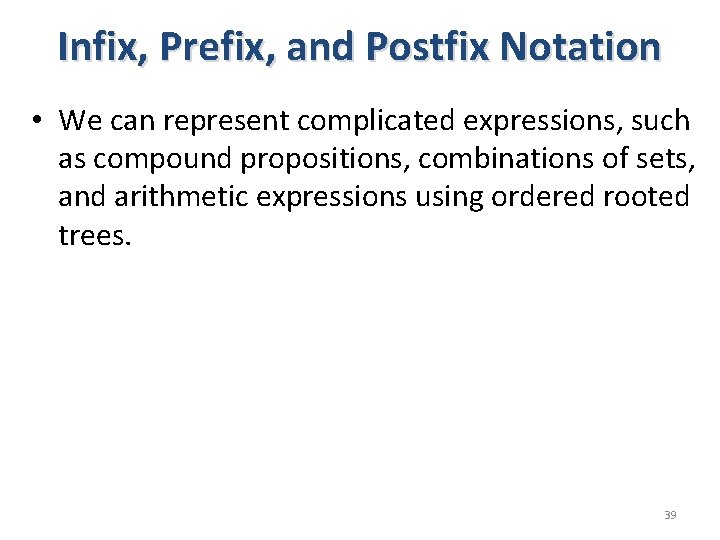 Infix, Prefix, and Postfix Notation

• We can represent complicated expressions, such as compound propositions, combinations of sets, and arithmetic expressions using ordered rooted trees.

39